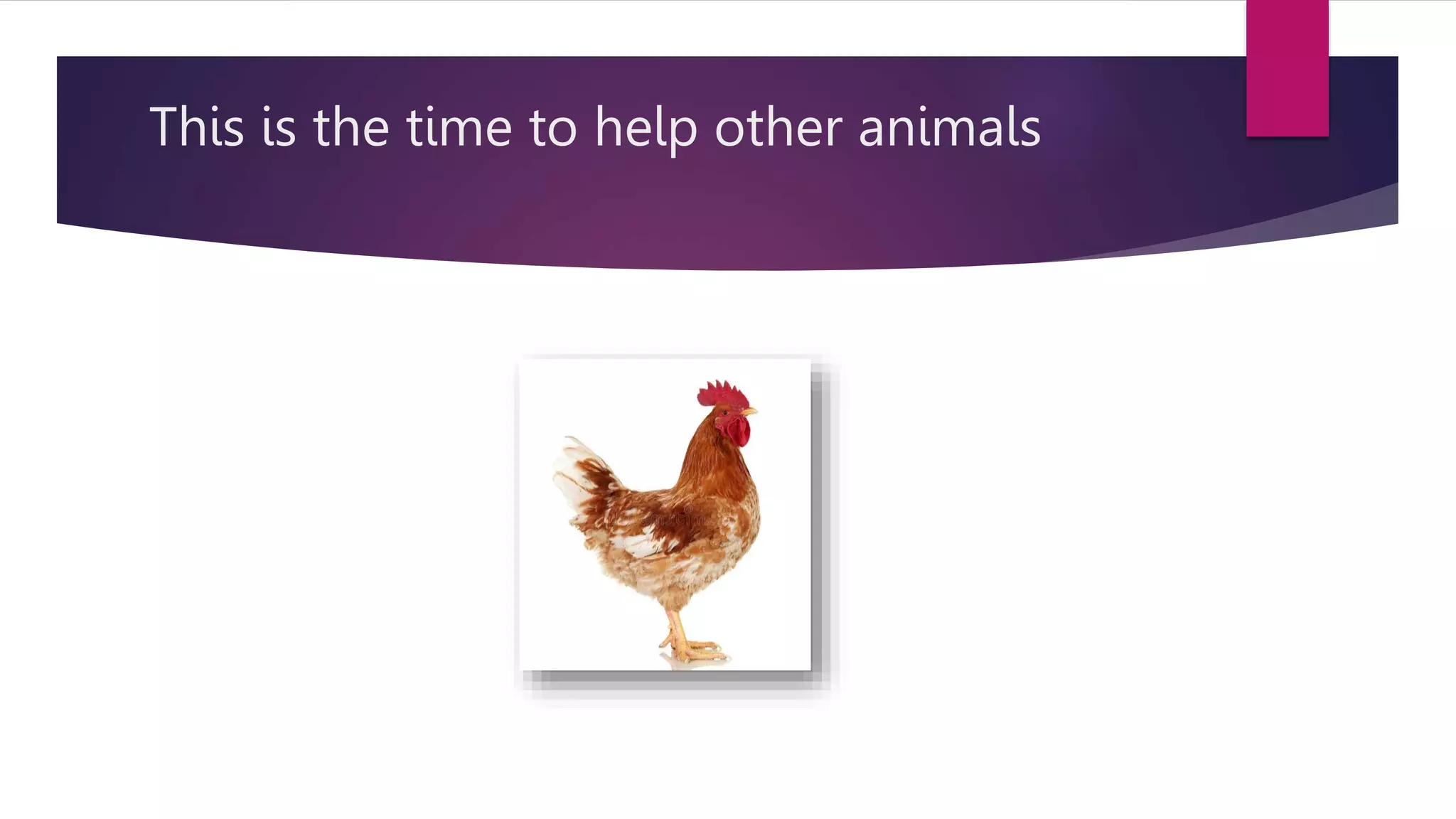 This is the time to help other animals